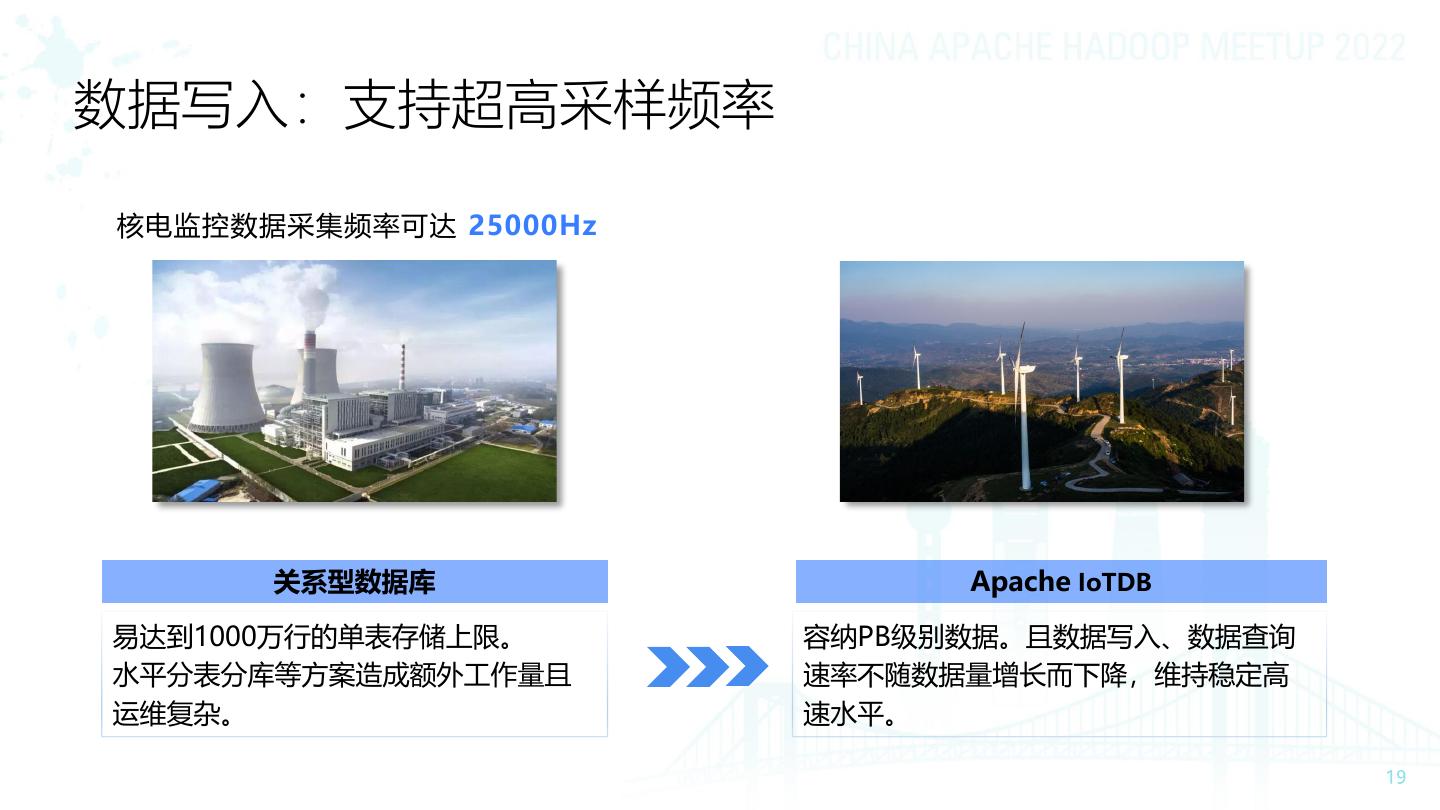 CHINA APACHE HADOOP MEETUP 2022

数据写入：支持超高采样频率

核电监控数据采集频率可达 25000Hz

关系型数据库

易达到1000万行的单表存储上限。
水平分表分库等方案造成额外工作量且运维复杂。

Apache IoTDB

容纳PB级别数据。且数据写入、数据查询速率不随数据量增长而下降，维持稳定高速水平。

19